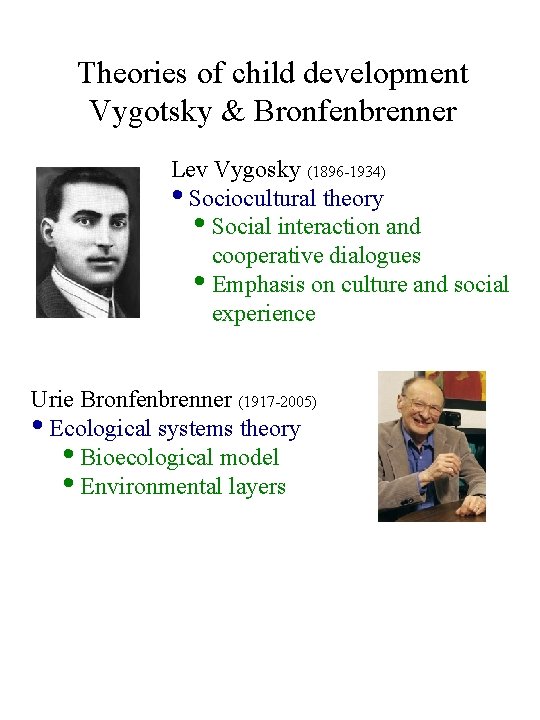 Theories of child development
Vygotsky & Bronfenbrenner

Lev Vygosky (1896-1934)
• Sociocultural theory
• Social interaction and cooperative dialogues
• Emphasis on culture and social experience

Urie Bronfenbrenner (1917-2005)
• Ecological systems theory
• Bioecological model
• Environmental layers